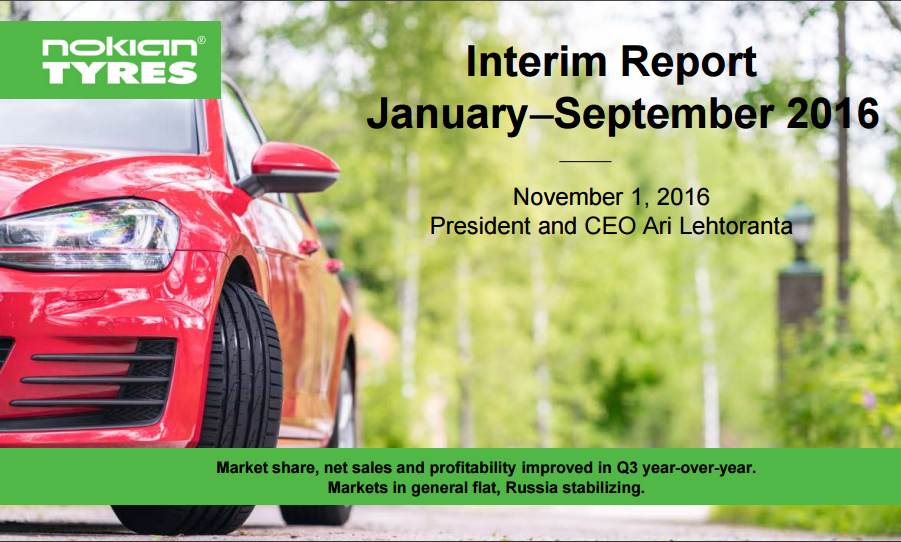 nokian®
TYRES

Interim Report
January–September 2016

November 1, 2016
President and CEO Ari Lehtoranta

Market share, net sales and profitability improved in Q3 year-over-year.
Markets in general flat, Russia stabilizing.